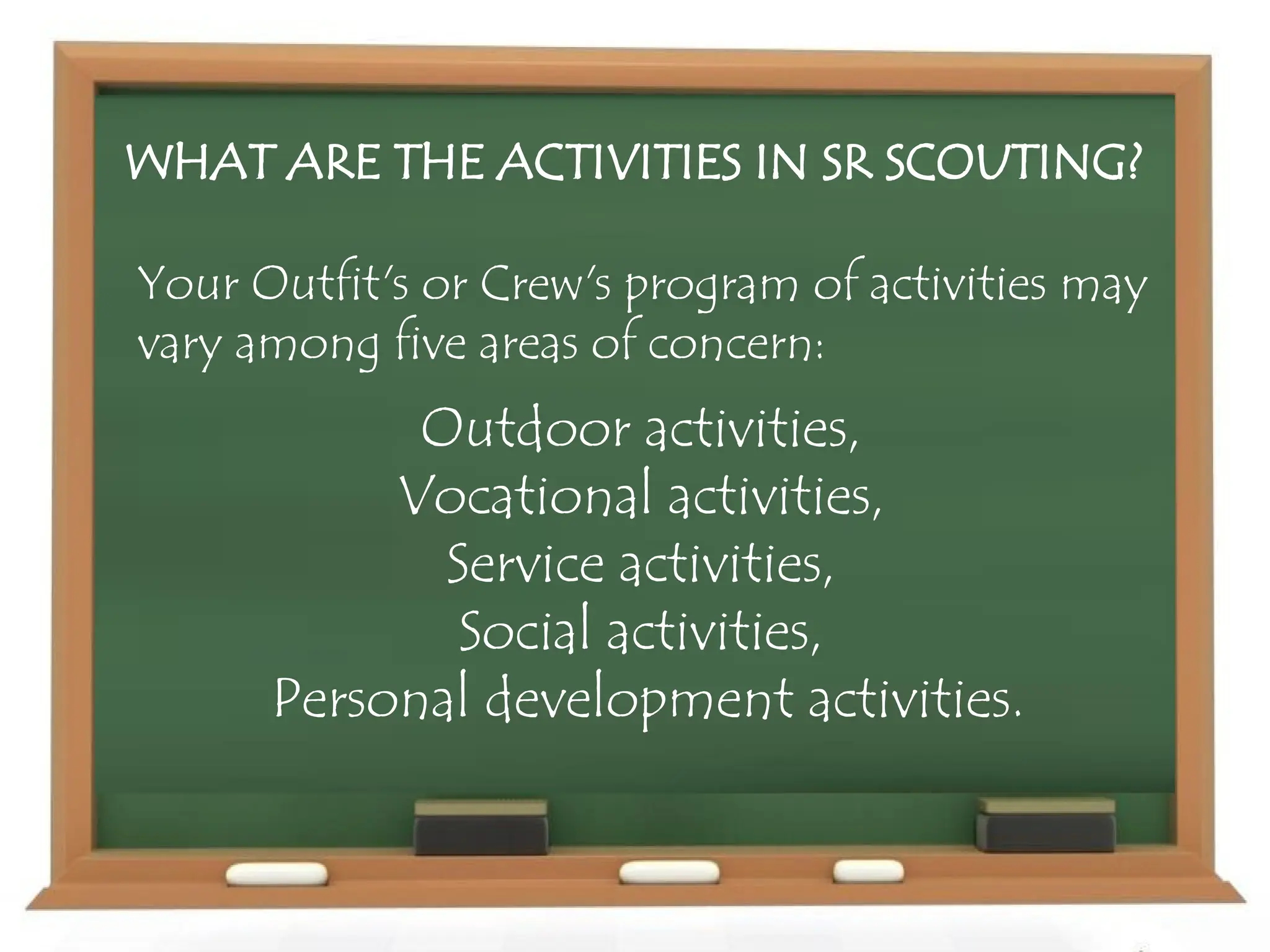 WHAT ARE THE ACTIVITIES IN SR SCOUTING?

Your Outfit's or Crew's program of activities may vary among five areas of concern:

Outdoor activities,
Vocational activities,
Service activities,
Social activities,
Personal development activities.